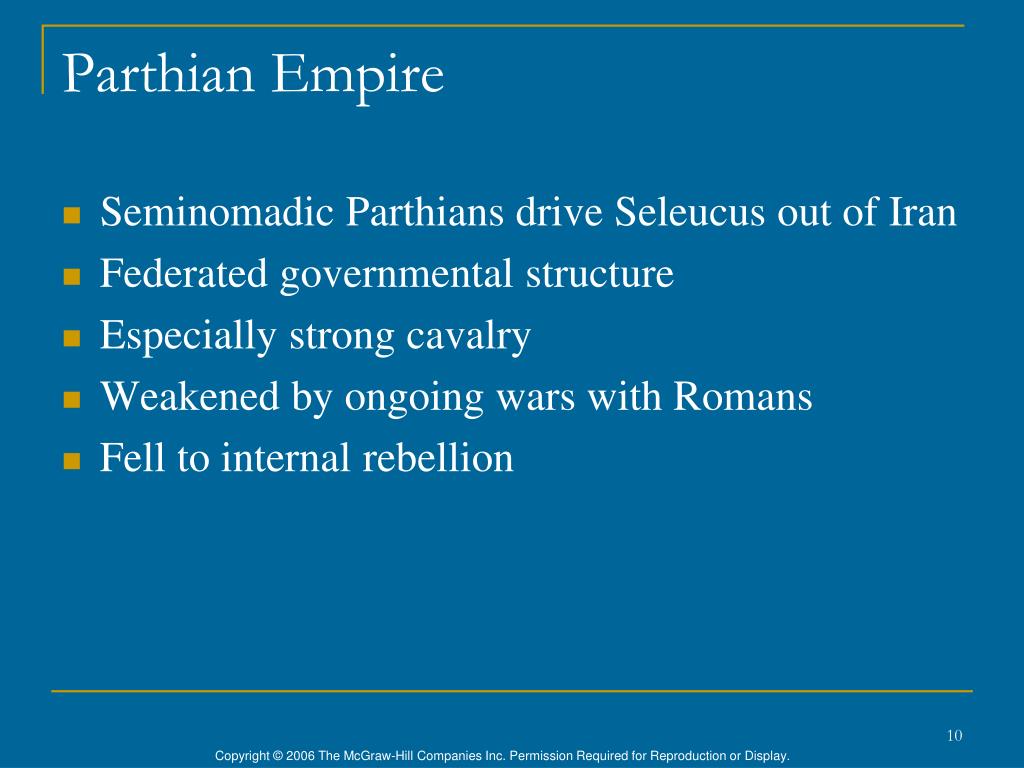 Parthian Empire

- Seminomadic Parthians drive Seleucus out of Iran
- Federated governmental structure
- Especially strong cavalry
- Weakened by ongoing wars with Romans
- Fell to internal rebellion

10

Copyright © 2006 The McGraw-Hill Companies Inc. Permission Required for Reproduction or Display.